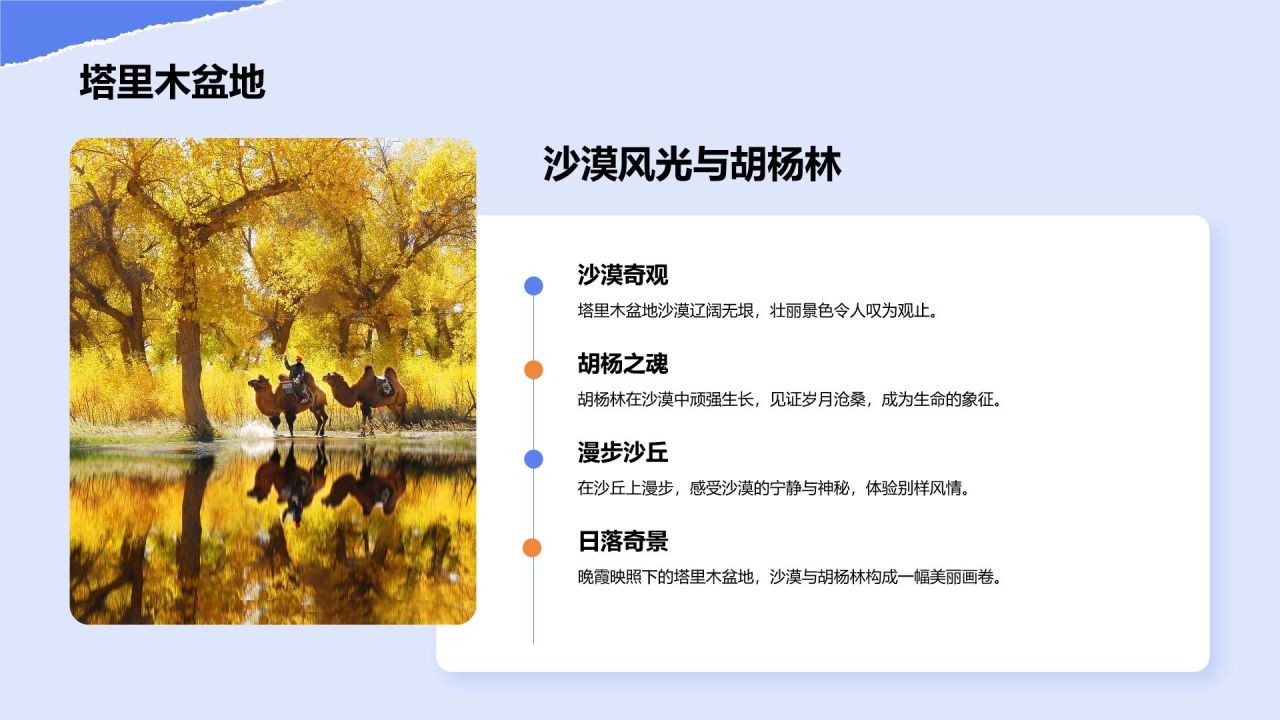 塔里木盆地

沙漠风光与胡杨林

沙漠奇观

塔里木盆地沙漠辽阔无垠，壮丽景色令人叹为观止。

胡杨之魂

胡杨林在沙漠中顽强生长，见证岁月沧桑，成为生命的象征。

漫步沙丘

在沙丘上漫步，感受沙漠的宁静与神秘，体验别样风情。

日落奇景

晚霞映照下的塔里木盆地，沙漠与胡杨林构成一幅美丽画卷。